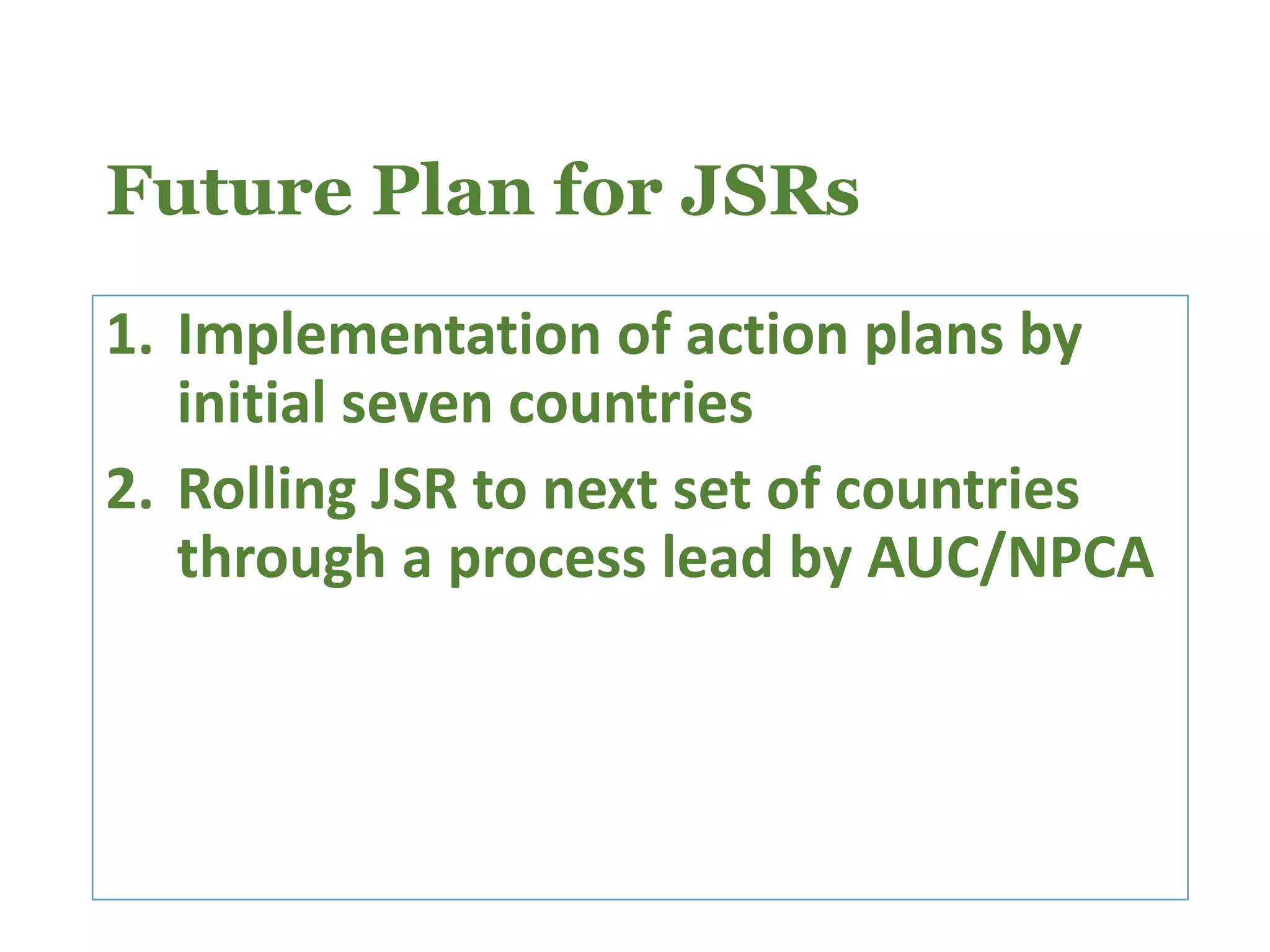 Future Plan for JSRs

1. Implementation of action plans by initial seven countries
2. Rolling JSR to next set of countries through a process lead by AUC/NPCA